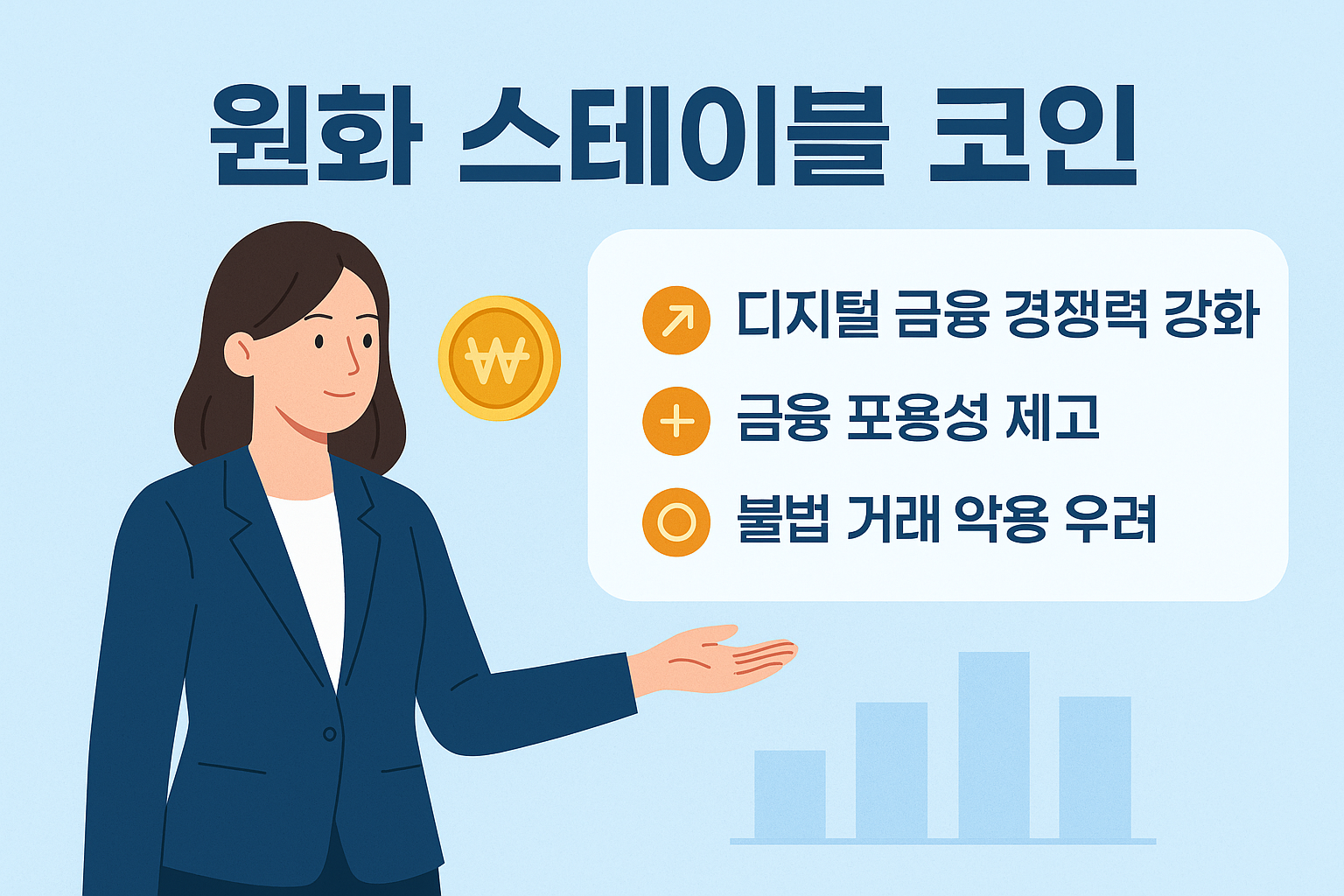 원화 스테이블 코인

₩

디지털 금융 경쟁력 강화

금융 포용성 제고

불법 거래 악용 우려